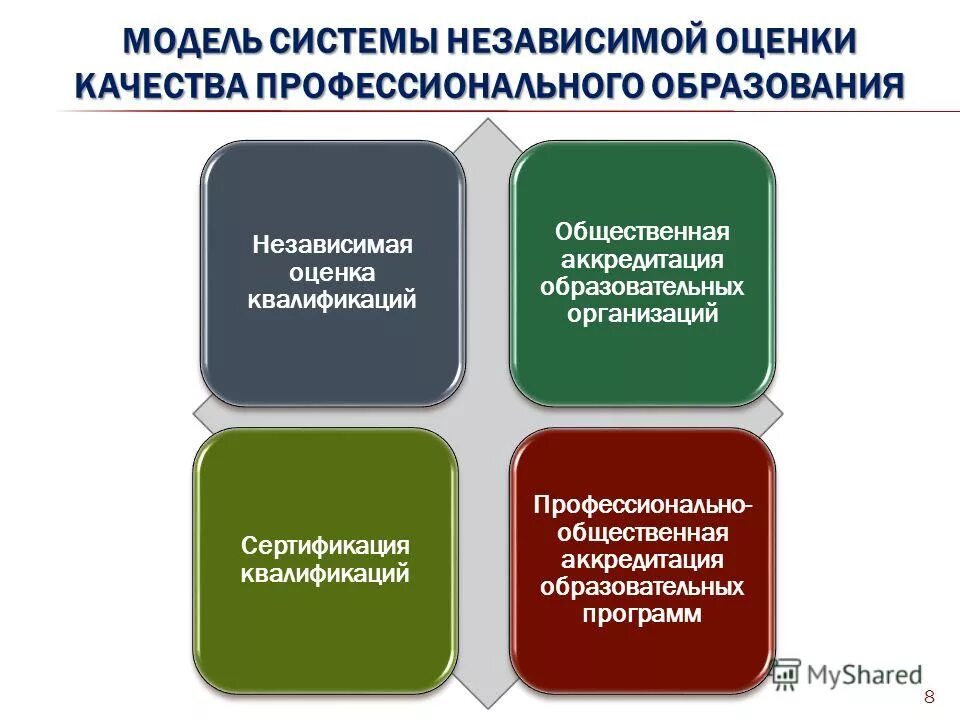 МОДЕЛЬ СИСТЕМЫ НЕЗАВИСИМОЙ ОЦЕНКИ КАЧЕСТВА ПРОФЕССИОНАЛЬНОГО ОБРАЗОВАНИЯ

Независимая оценка квалификаций

Общественная аккредитация образовательных организаций

Сертификация квалификаций

Профессионально-общественная аккредитация образовательных программ

MyShared

8